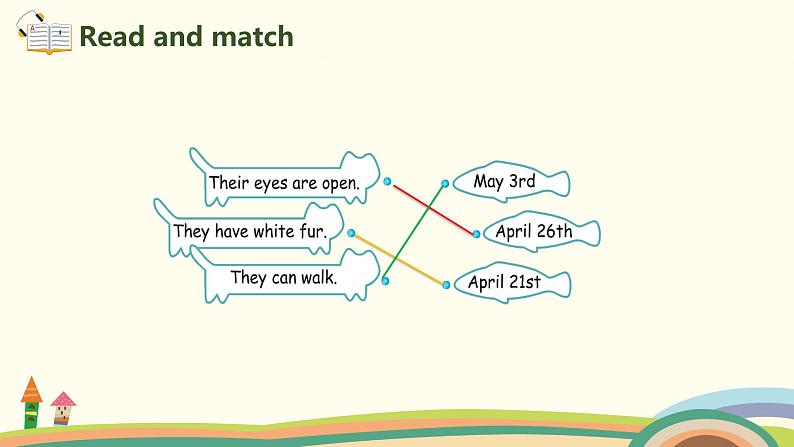 Read and match

Their eyes are open.

They have white fur.

They can walk.

May 3rd

April 26th

April 21st